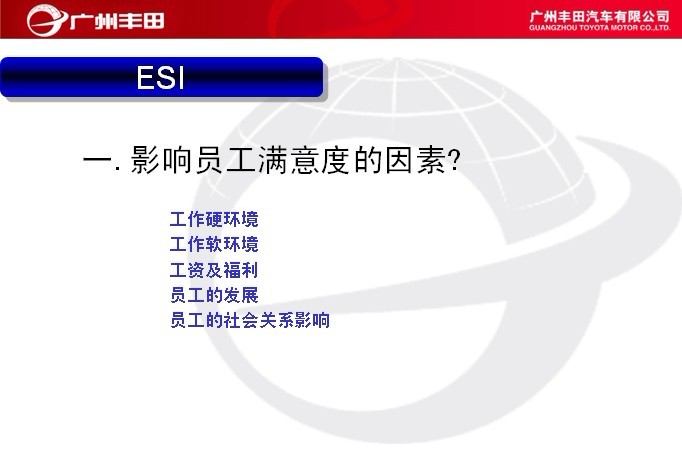 广州丰田

广州丰田汽车有限公司
GUANGZHOU TOYOTA MOTOR CO.,LTD.

ESI

一. 影响员工满意度的因素?

工作硬环境
工作软环境
工资及福利
员工的发展
员工的社会关系影响